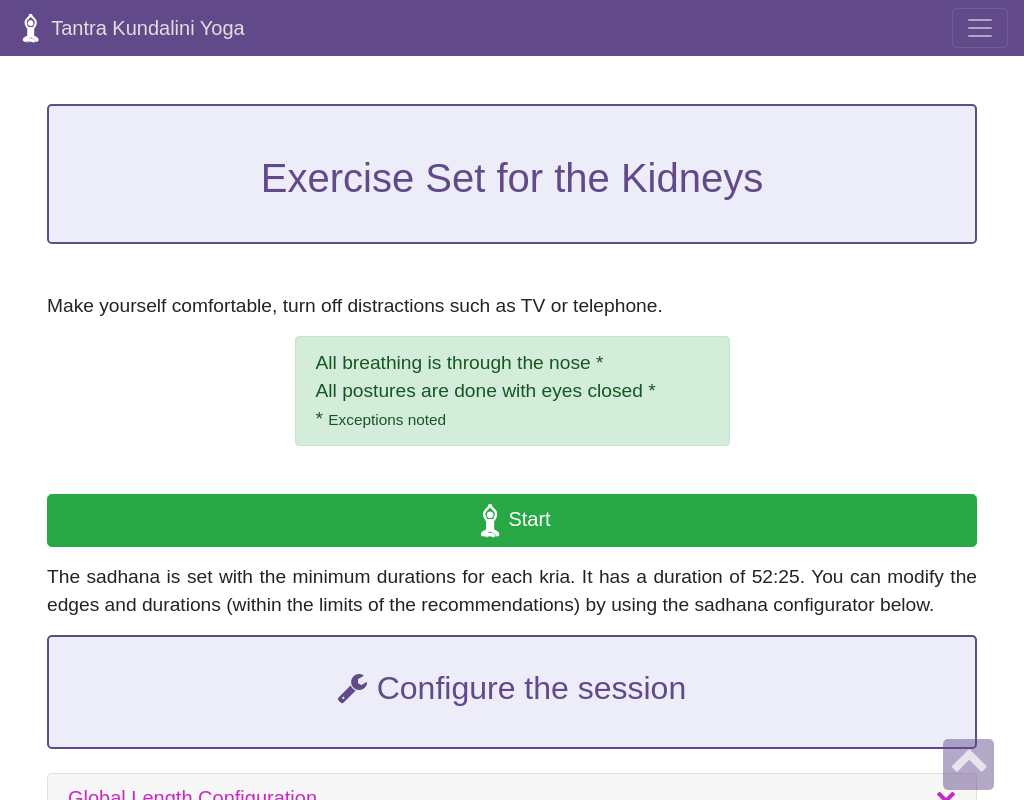 Tantra Kundalini Yoga

Exercise Set for the Kidneys

Make yourself comfortable, turn off distractions such as TV or telephone.

All breathing is through the nose *
All postures are done with eyes closed *
* Exceptions noted

Start

The sadhana is set with the minimum durations for each kria. It has a duration of 52:25. You can modify the edges and durations (within the limits of the recommendations) by using the sadhana configurator below.

Configure the session

Global Length Configuration